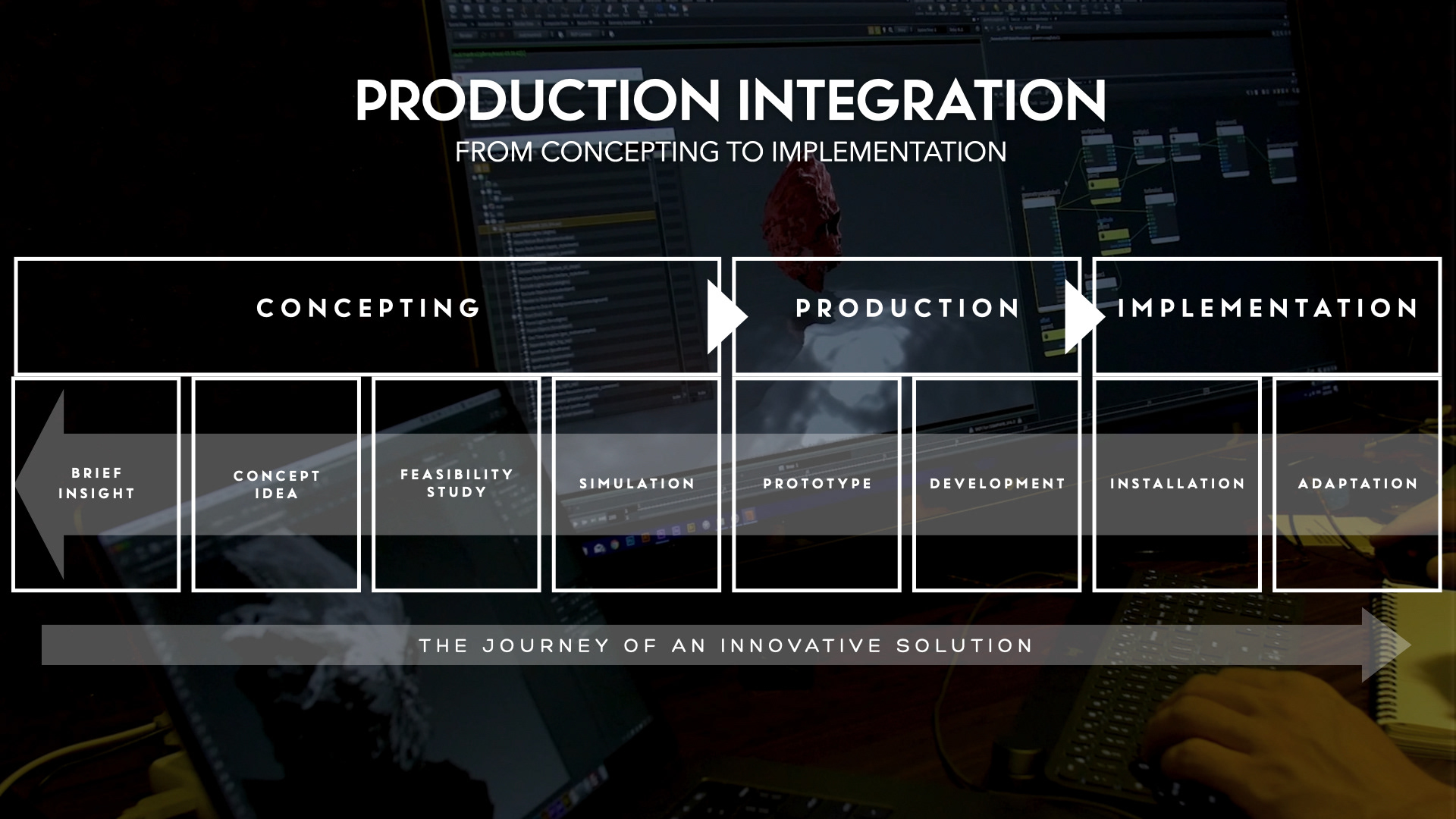 PRODUCTION INTEGRATION
FROM CONCEPTING TO IMPLEMENTATION

CONCEPTING

PRODUCTION

IMPLEMENTATION

BRIEF INSIGHT

CONCEPT IDEA

FEASIBILITY STUDY

SIMULATION

PROTOTYPE

DEVELOPMENT

INSTALLATION

ADAPTATION

THE JOURNEY OF AN INNOVATIVE SOLUTION